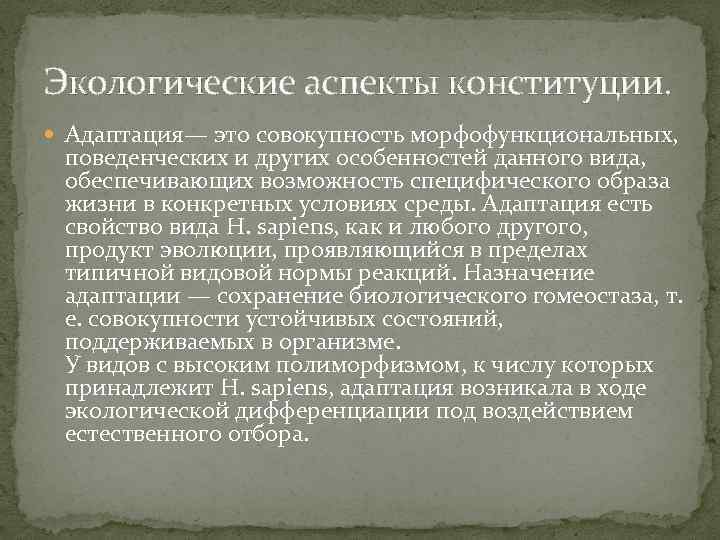 Экологические аспекты конституции.

Адаптация— это совокупность морфофункциональных, поведенческих и других особенностей данного вида, обеспечивающих возможность специфического образа жизни в конкретных условиях среды. Адаптация есть свойство вида H. sapiens, как и любого другого, продукт эволюции, проявляющийся в пределах типичной видовой нормы реакций. Назначение адаптации — сохранение биологического гомеостаза, т. е. совокупности устойчивых состояний, поддерживаемых в организме.
У видов с высоким полиморфизмом, к числу которых принадлежит H. sapiens, адаптация возникала в ходе экологической дифференциации под воздействием естественного отбора.